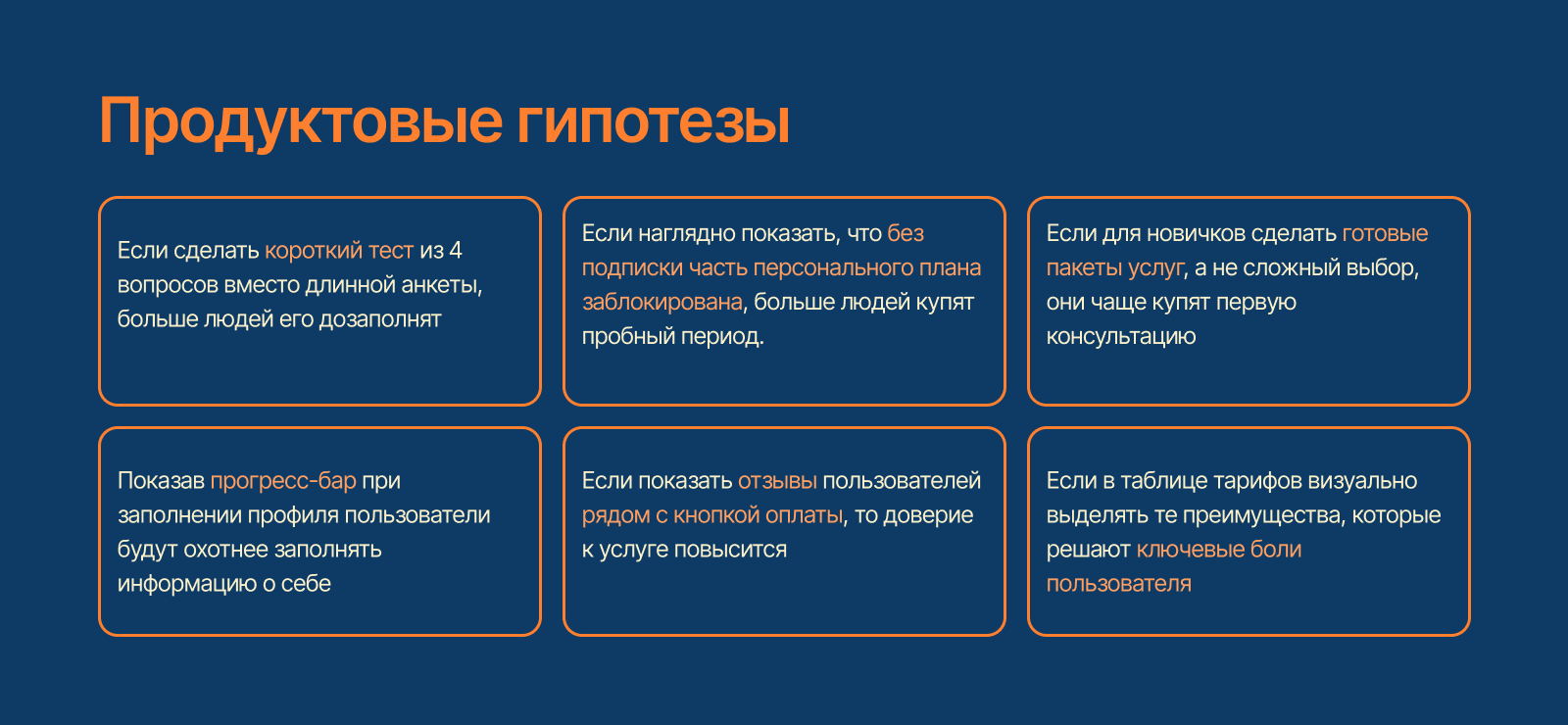 Продуктовые гипотезы

Если сделать короткий тест из 4 вопросов вместо длинной анкеты, больше людей его дозаполнят

Если наглядно показать, что без подписки часть персонального плана заблокирована, больше людей купят пробный период.

Если для новичков сделать готовые пакеты услуг, а не сложный выбор, они чаще купят первую консультацию

Показав прогресс-бар при заполнении профиля пользователи будут охотнее заполнять информацию о себе

Если показать отзывы пользователей рядом с кнопкой оплаты, то доверие к услуге повысится

Если в таблице тарифов визуально выделять те преимущества, которые решают ключевые боли пользователя